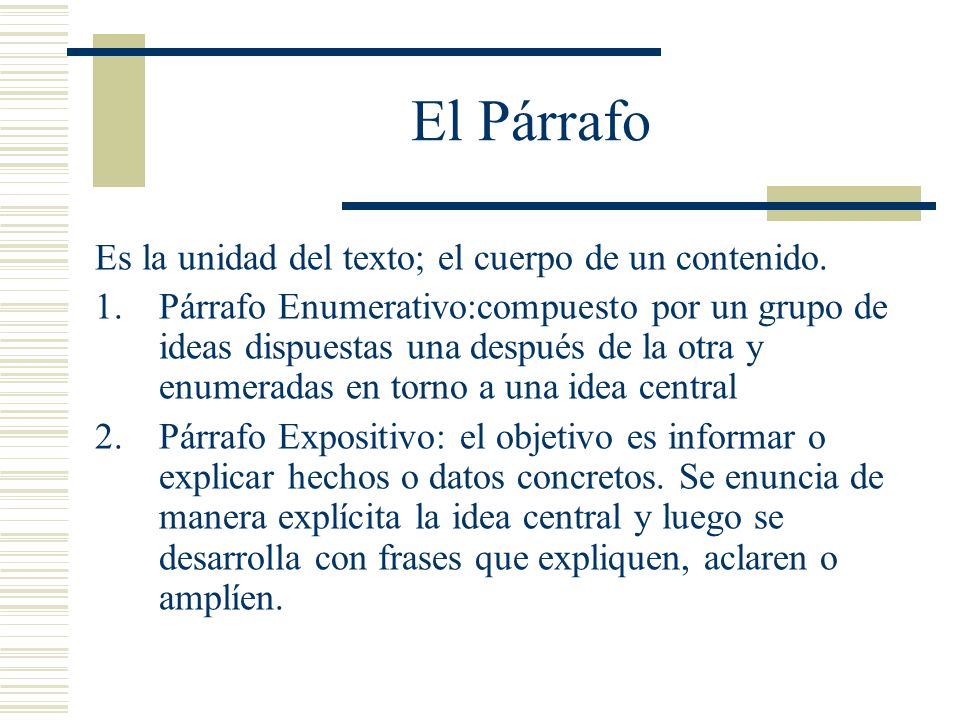 El Párrafo

Es la unidad del texto; el cuerpo de un contenido.

1. Párrafo Enumerativo:compuesto por un grupo de ideas dispuestas una después de la otra y enumeradas en torno a una idea central

2. Párrafo Expositivo: el objetivo es informar o explicar hechos o datos concretos. Se enuncia de manera explícita la idea central y luego se desarrolla con frases que expliquen, aclaren o amplíen.